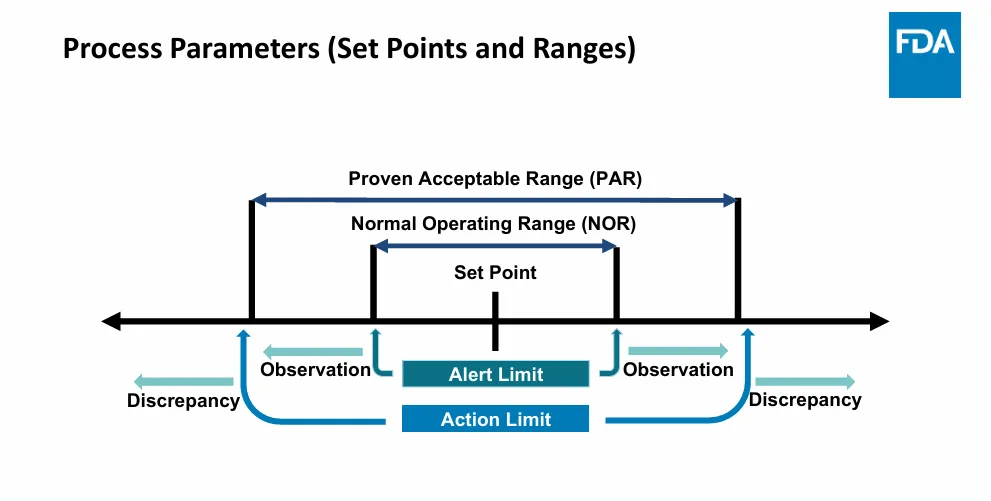 Process Parameters (Set Points and Ranges)

FDA

Proven Acceptable Range (PAR)

Normal Operating Range (NOR)

Set Point

Observation

Alert Limit

Observation

Discrepancy

Action Limit

Discrepancy